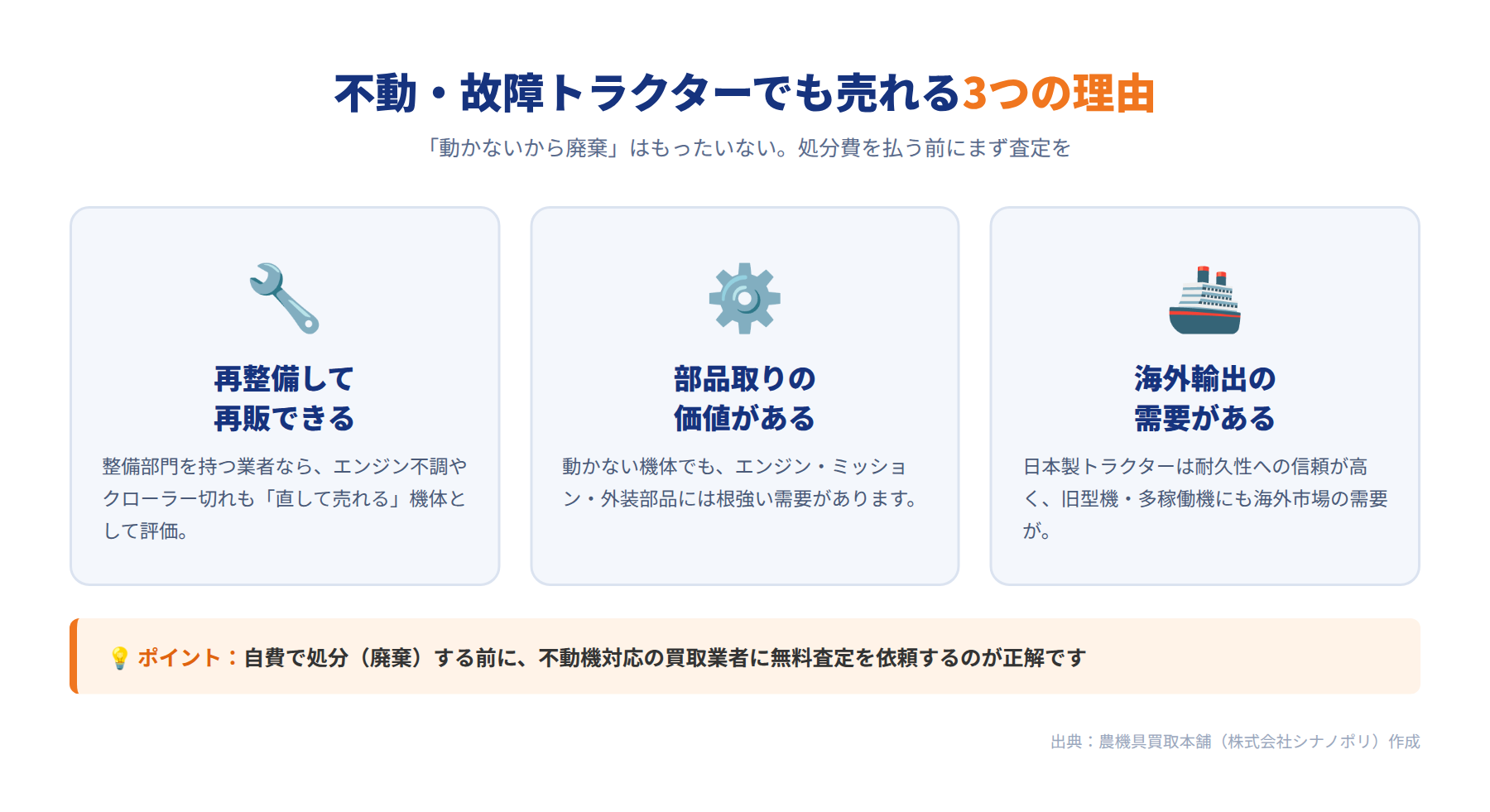 不動・故障トラクターでも売れる3つの理由

「動かないから廃棄」はもったいない。処分費を払う前にまず査定を

再整備して
再販できる

整備部門を持つ業者なら、エンジン不調やクローラー切れも「直して売れる」機体として評価。

部品取りの
価値がある

動かない機体でも、エンジン・ミッション・外装部品には根強い需要があります。

海外輸出の
需要がある

日本製トラクターは耐久性への信頼が高く、旧型機・多稼働機にも海外市場の需要が。

💡 ポイント：自費で処分（廃棄）する前に、不動機対応の買取業者に無料査定を依頼するのが正解です

出典：農機具買取本舗（株式会社シナノポリ）作成